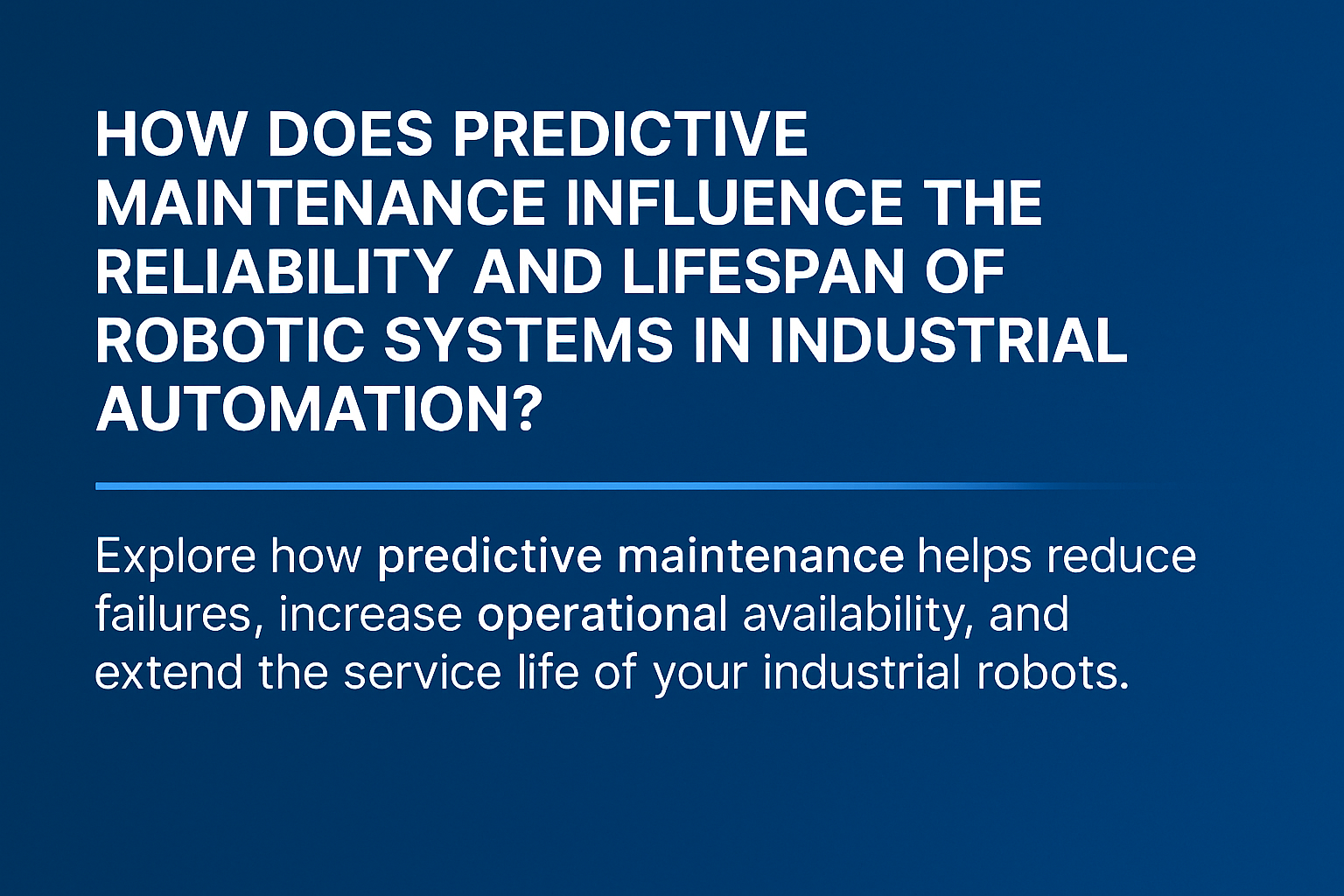 HOW DOES PREDICTIVE MAINTENANCE INFLUENCE THE RELIABILITY AND LIFESPAN OF ROBOTIC SYSTEMS IN INDUSTRIAL AUTOMATION?

Explore how predictive maintenance helps reduce failures, increase operational availability, and extend the service life of your industrial robots.